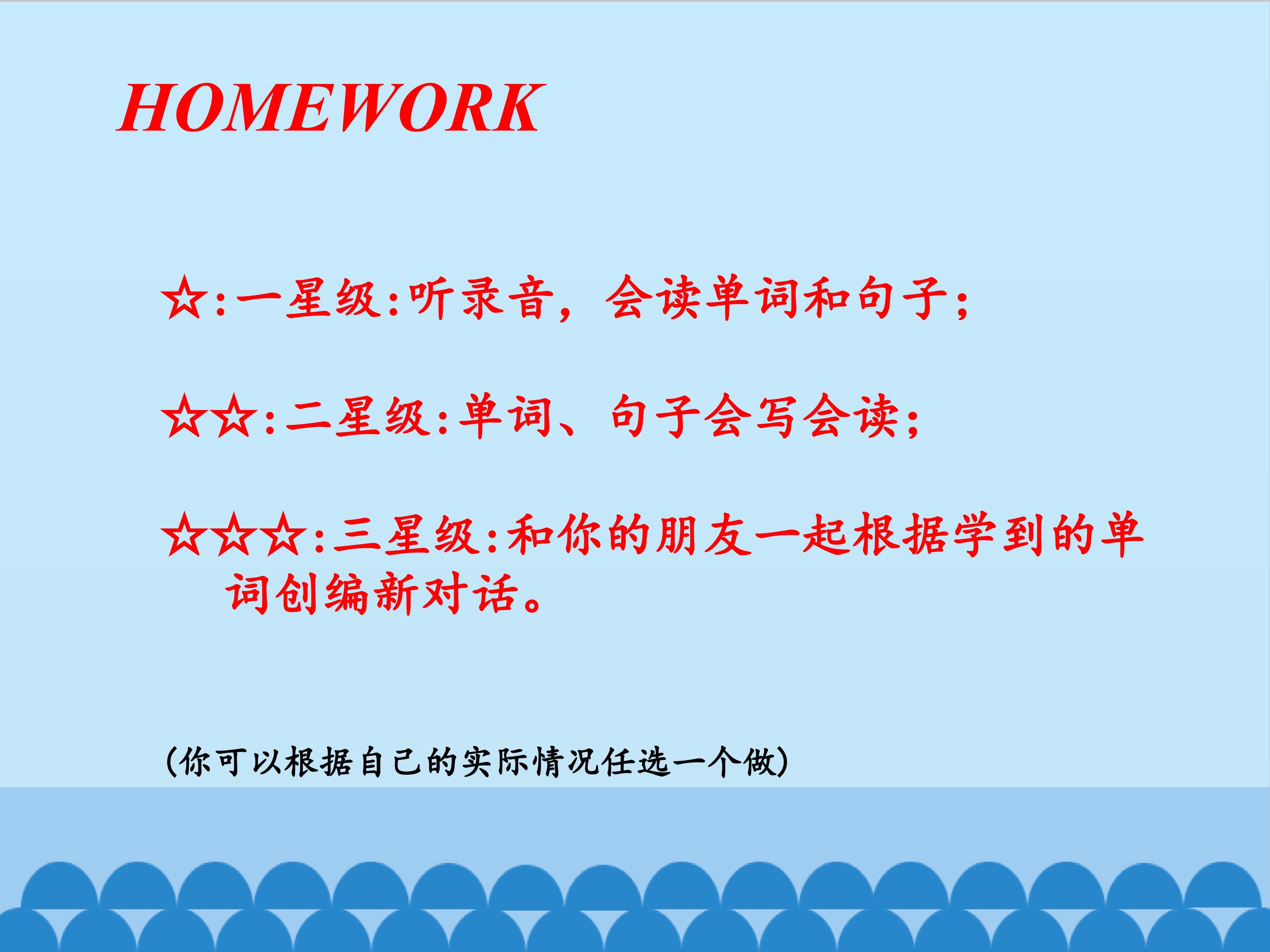 HOMEWORK

☆:一星级:听录音，会读单词和句子;

☆☆:二星级:单词、句子会写会读;

☆☆☆:三星级:和你的朋友一起根据学到的单词创编新对话。

(你可以根据自己的实际情况任选一个做)